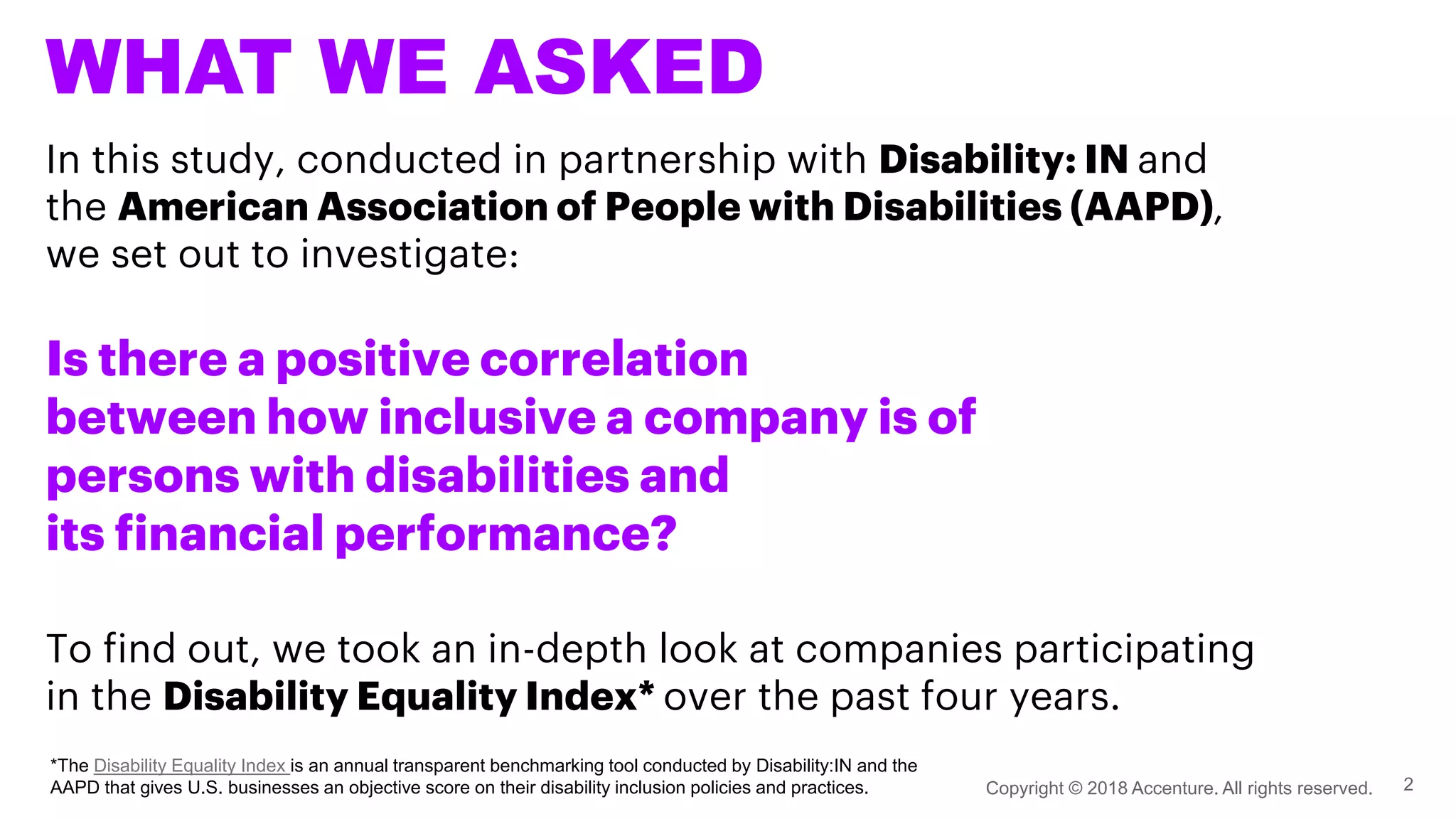 WHAT WE ASKED

In this study, conducted in partnership with Disability: IN and the American Association of People with Disabilities (AAPD), we set out to investigate:

Is there a positive correlation between how inclusive a company is of persons with disabilities and its financial performance?

To find out, we took an in-depth look at companies participating in the Disability Equality Index* over the past four years.

*The Disability Equality Index is an annual transparent benchmarking tool conducted by Disability:IN and the AAPD that gives U.S. businesses an objective score on their disability inclusion policies and practices.

Copyright © 2018 Accenture. All rights reserved.

2